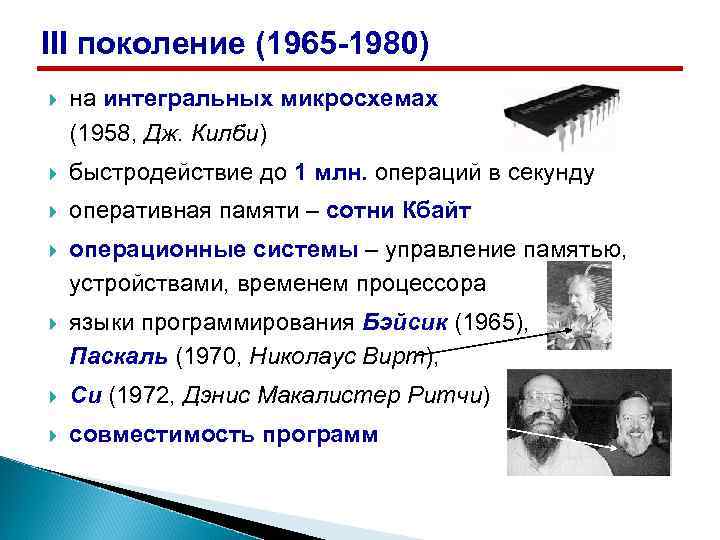 III поколение (1965-1980)

на интегральных микросхемах (1958, Дж. Килби)

быстродействие до 1 млн. операций в секунду

оперативная памяти – сотни Кбайт

операционные системы – управление памятью, устройствами, временем процессора

языки программирования Бэйсик (1965), Паскаль (1970, Николаус Вирт),

Си (1972, Дэнис Макалистер Ритчи)

совместимость программ